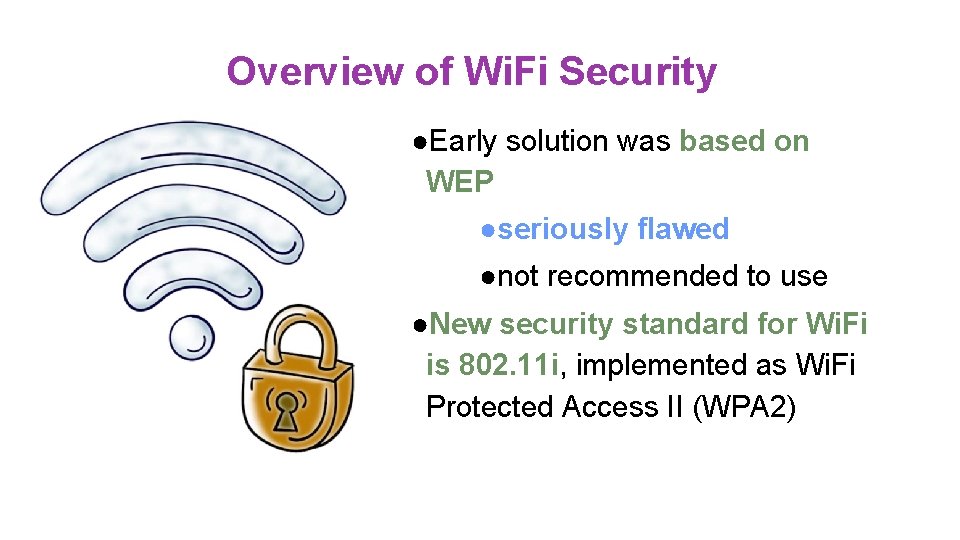 Overview of WiFi Security

●Early solution was based on WEP

●seriously flawed

●not recommended to use

●New security standard for WiFi is 802.11i, implemented as WiFi Protected Access II (WPA2)